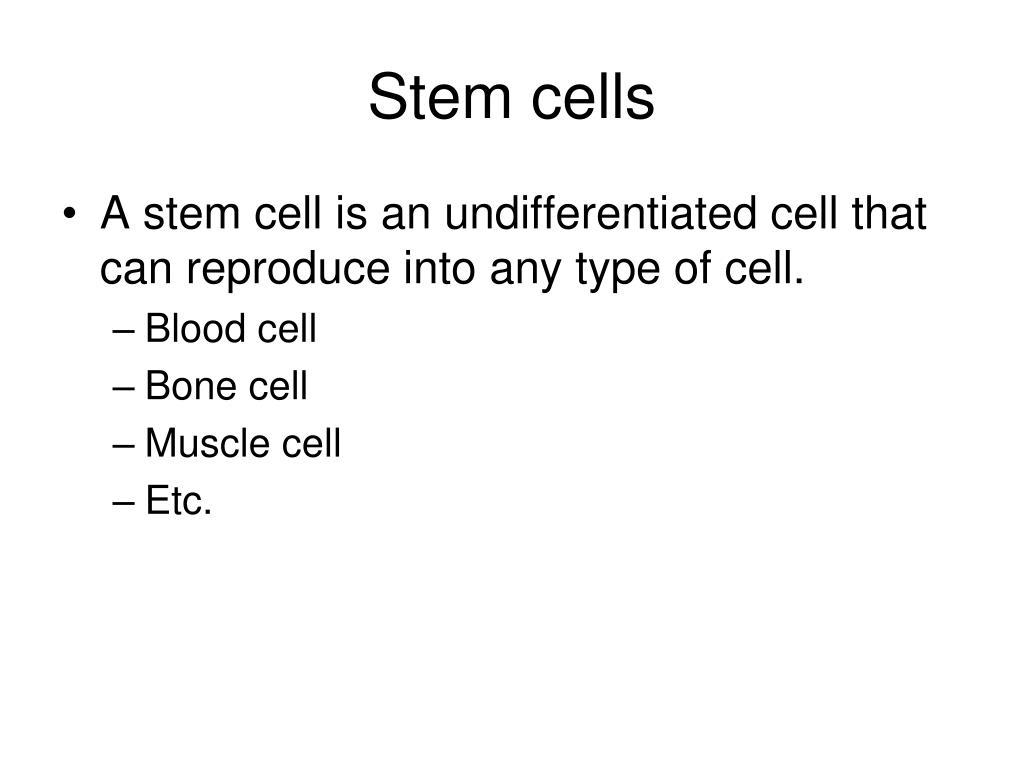 Stem cells

• A stem cell is an undifferentiated cell that can reproduce into any type of cell.
– Blood cell
– Bone cell
– Muscle cell
– Etc.